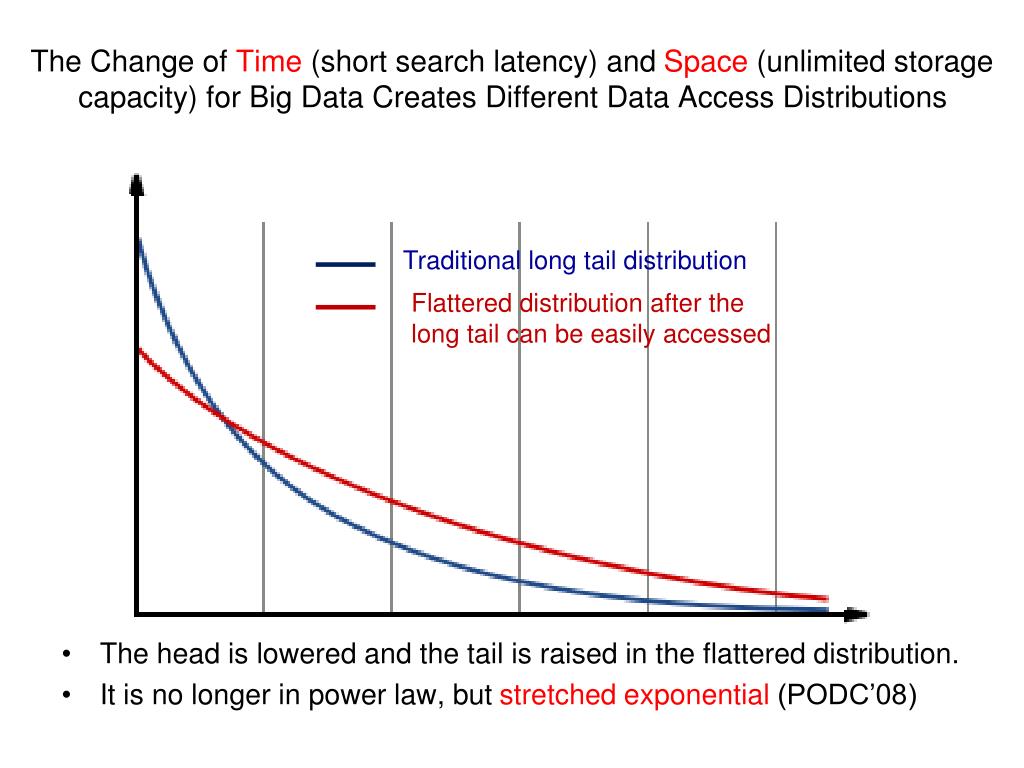 The Change of Time (short search latency) and Space (unlimited storage capacity) for Big Data Creates Different Data Access Distributions

Traditional long tail distribution

Flattered distribution after the long tail can be easily accessed

• The head is lowered and the tail is raised in the flattered distribution.
• It is no longer in power law, but stretched exponential (PODC'08)